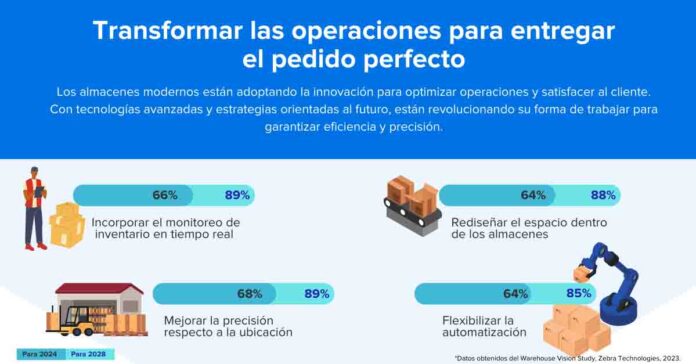 Transformar las operaciones para entregar el pedido perfecto

Los almacenes modernos están adoptando la innovación para optimizar operaciones y satisfacer al cliente. Con tecnologías avanzadas y estrategias orientadas al futuro, están revolucionando su forma de trabajar para garantizar eficiencia y precisión.

66% 89%

Incorporar el monitoreo de inventario en tiempo real

64% 88%

Rediseñar el espacio dentro de los almacenes

68% 89%

Mejorar la precisión respecto a la ubicación

64% 85%

Flexibilizar la automatización

Para 2024 Para 2028

*Datos obtenidos del Warehouse Vision Study, Zebra Technologies, 2023.